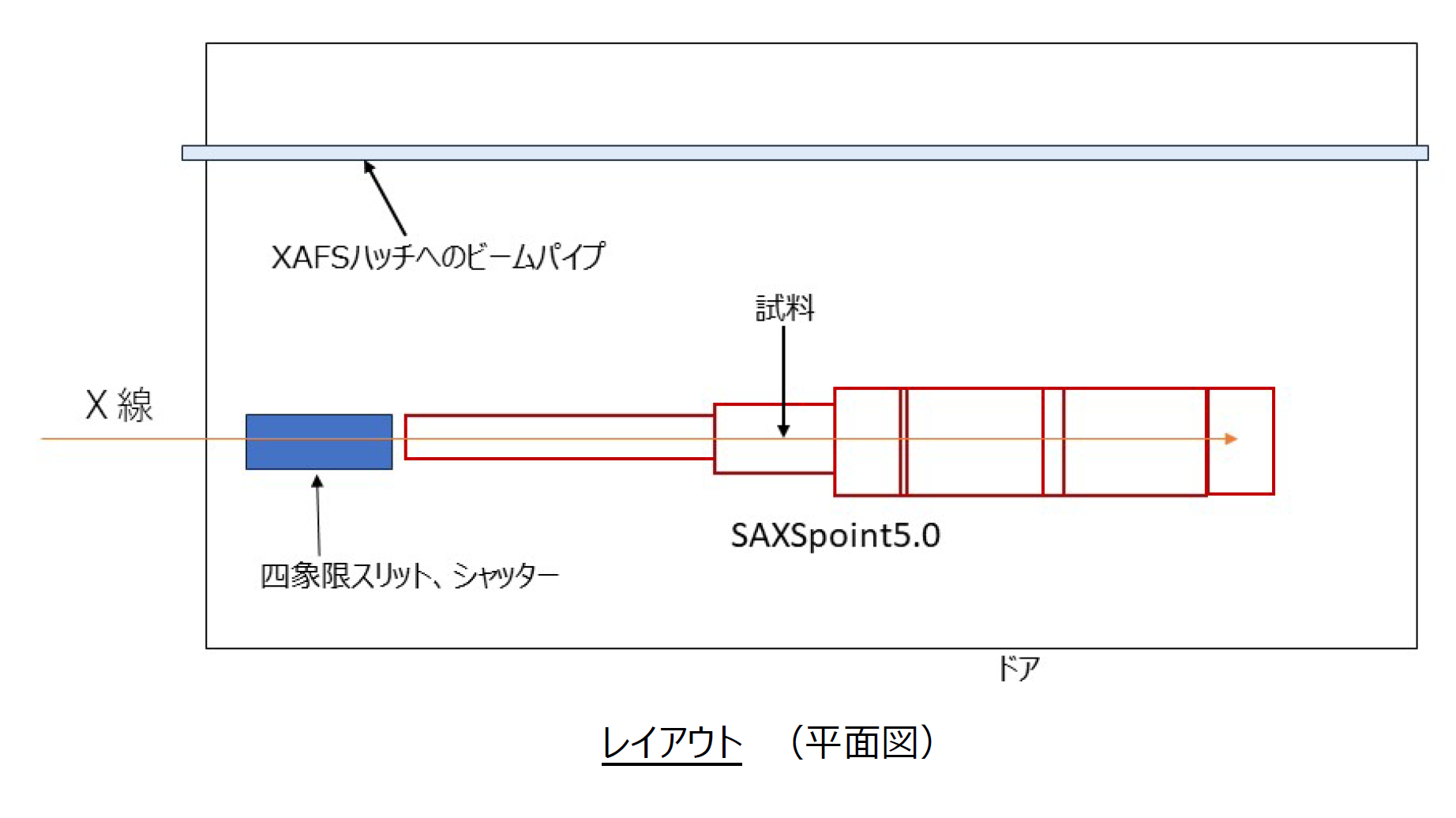 XAFSハッチへのビームパイプ

試料

X 線

SAXSpoint5.0

四象限スリット、シャッター

ドア

レイアウト （平面図）